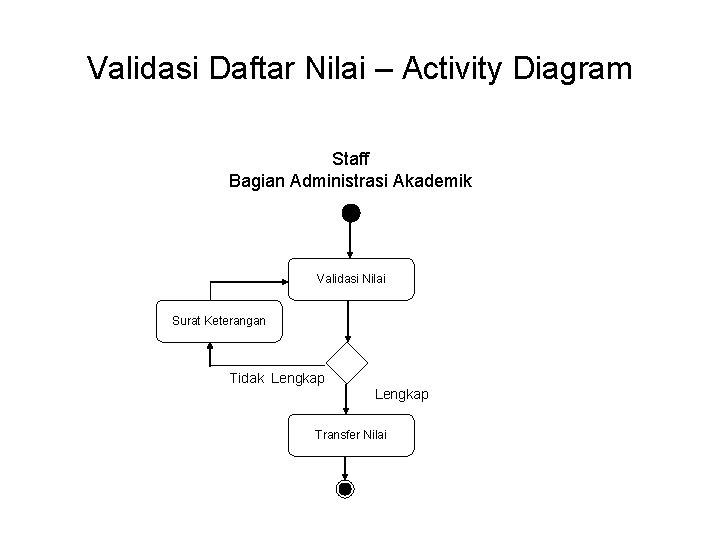 Validasi Daftar Nilai – Activity Diagram

Staff
Bagian Administrasi Akademik

Validasi Nilai

Surat Keterangan

Tidak Lengkap

Lengkap

Transfer Nilai